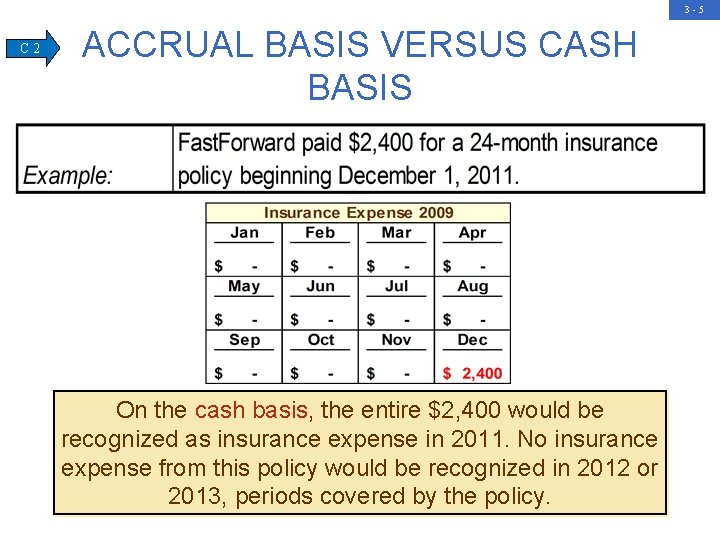 3 - 5

C 2

ACCRUAL BASIS VERSUS CASH BASIS

| Example: | FastForward paid \$2,400 for a 24-month insurance policy beginning December 1, 2011. |
|---|---|

Insurance Expense 2009

| Jan | Feb | Mar | Apr |
|---|---|---|---|
| \$ - | \$ - | \$ - | \$ - |
| May | Jun | Jul | Aug |
| \$ - | \$ - | \$ - | \$ - |
| Sep | Oct | Nov | Dec |
| \$ - | \$ - | \$ - | \$ 2,400 |

On the cash basis, the entire \$2,400 would be recognized as insurance expense in 2011. No insurance expense from this policy would be recognized in 2012 or 2013, periods covered by the policy.